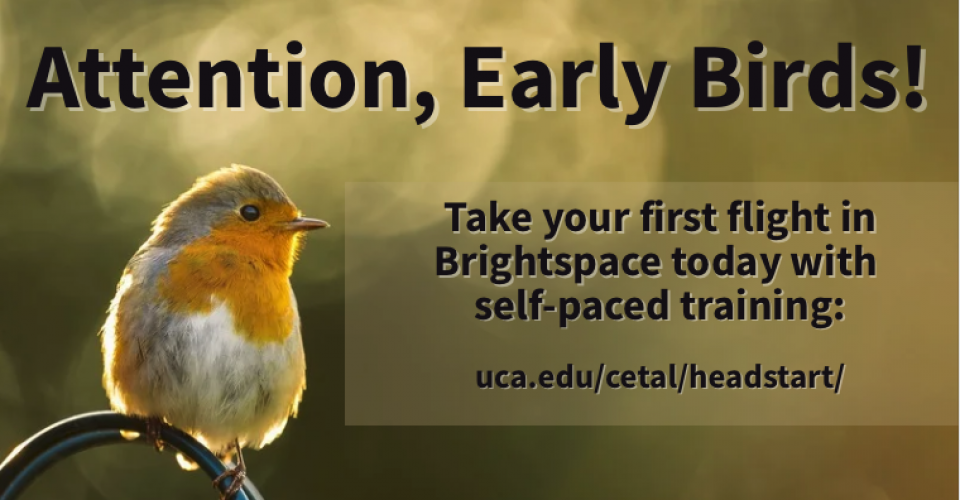 Attention, Early Birds!

Take your first flight in Brightspace today with self-paced training:

uca.edu/cetal/headstart/